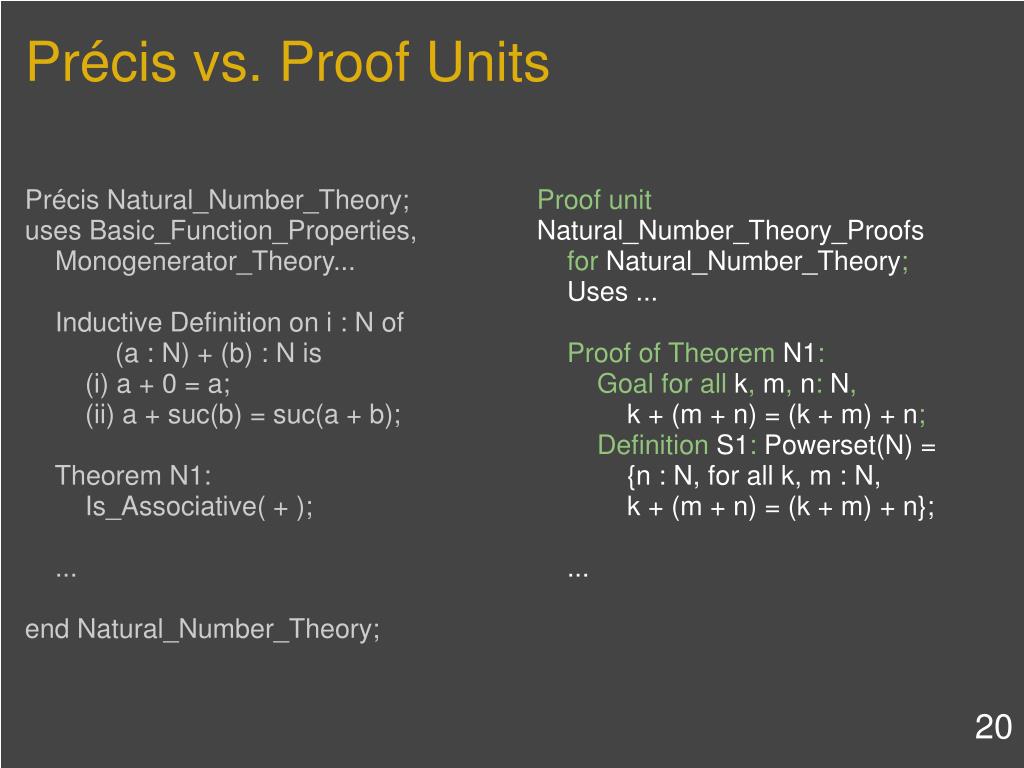 Précis vs. Proof Units

Précis Natural_Number_Theory;
uses Basic_Function_Properties,
Monogenerator_Theory...

Inductive Definition on i : N of
(a : N) + (b) : N is
(i) a + 0 = a;
(ii) a + suc(b) = suc(a + b);

Theorem N1:
Is_Associative( + );

...

end Natural_Number_Theory;

Proof unit
Natural_Number_Theory_Proofs
for Natural_Number_Theory;
Uses ...

Proof of Theorem N1:
Goal for all k, m, n: N,
k + (m + n) = (k + m) + n;
Definition S1: Powerset(N) =
{n : N, for all k, m : N,
k + (m + n) = (k + m) + n};

...

20